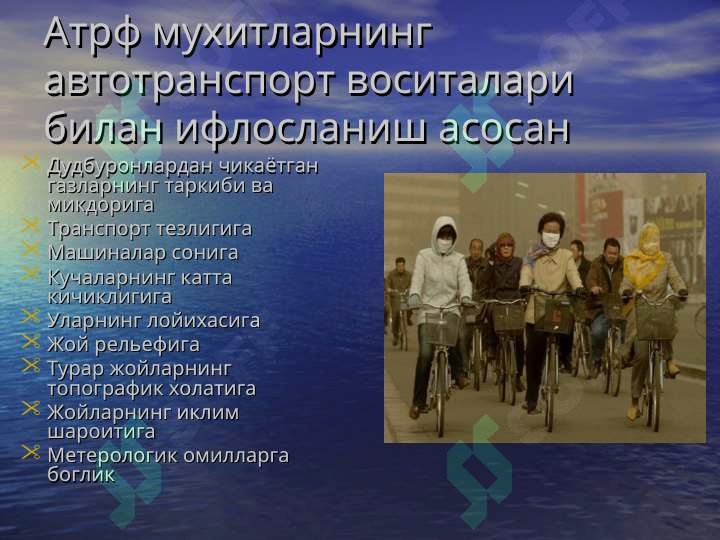 Атрф мухитларнинг автотранспорт воситалари билан ифлосланиш асосан

Дудбуронлардан чикаётган газларнинг таркиби ва микдорига
Транспорт тезлигига
Машиналар сонига
Кучаларнинг катта кичиклигига
Уларнинг лойихасига
Жой рельефига
Турар жойларнинг топографик холатига
Жойларнинг иклим шароитига
Метерологик омилларга боглик